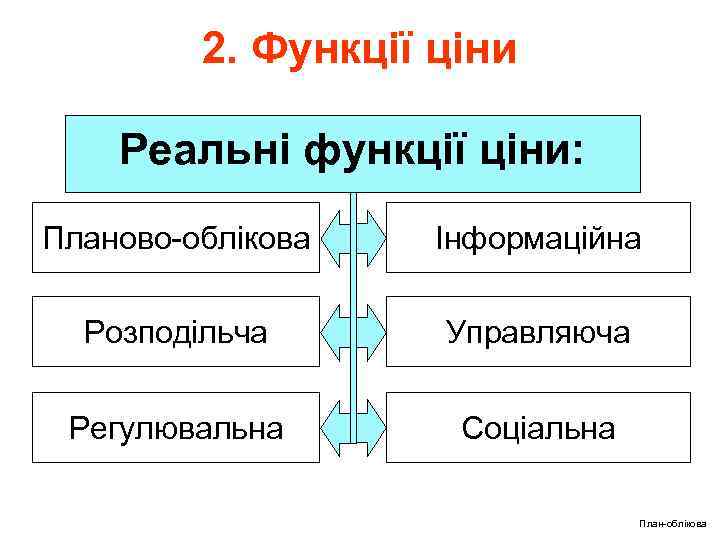 2. Функції ціни

Реальні функції ціни:

Планово-облікова

Інформаційна

Розподільча

Управляюча

Регулювальна

Соціальна

План-облікова